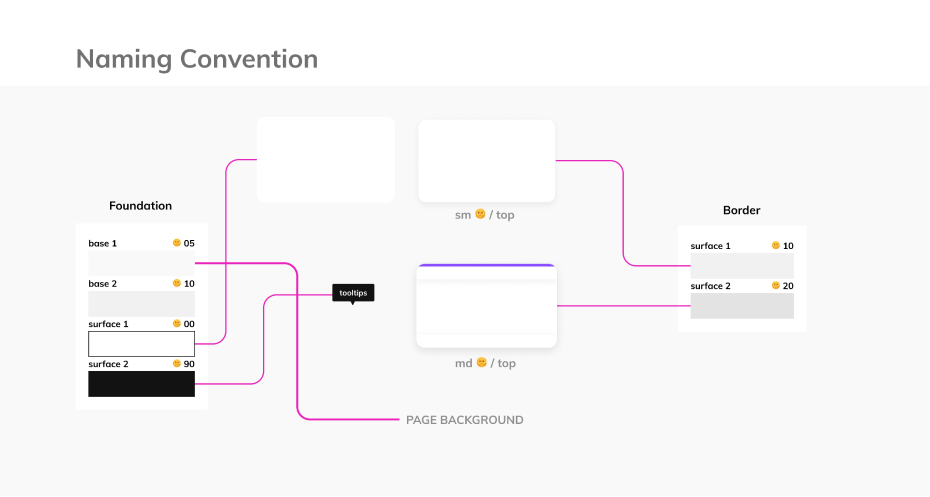 Naming Convention

Foundation

base 1 🙂 05

base 2 🙂 10

surface 1 🙂 00

surface 2 🙂 90

tooltips

sm 🙂 / top

md 🙂 / top

PAGE BACKGROUND

Border

surface 1 🙂 10

surface 2 🙂 20